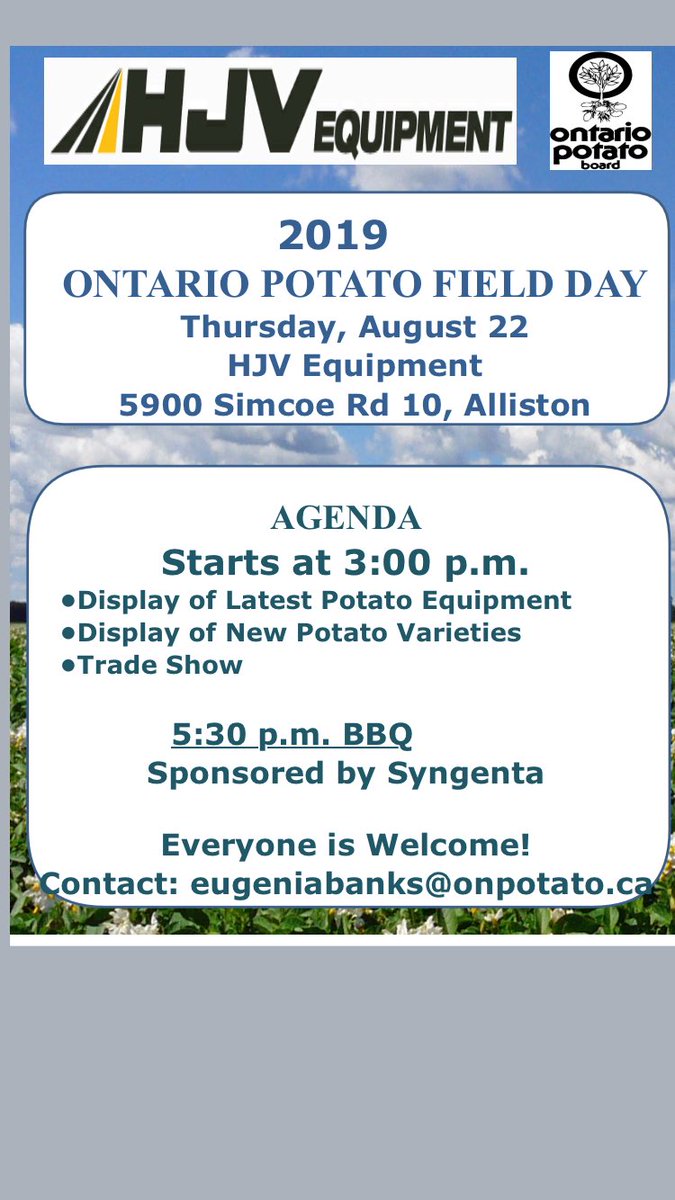 HJV EQUIPMENT

ontario potato board

2019
ONTARIO POTATO FIELD DAY
Thursday, August 22
HJV Equipment
5900 Simcoe Rd 10, Alliston

AGENDA
Starts at 3:00 p.m.
•Display of Latest Potato Equipment
•Display of New Potato Varieties
•Trade Show

5:30 p.m. BBQ
Sponsored by Syngenta

Everyone is Welcome!
Contact: eugeniabanks@onpotato.ca